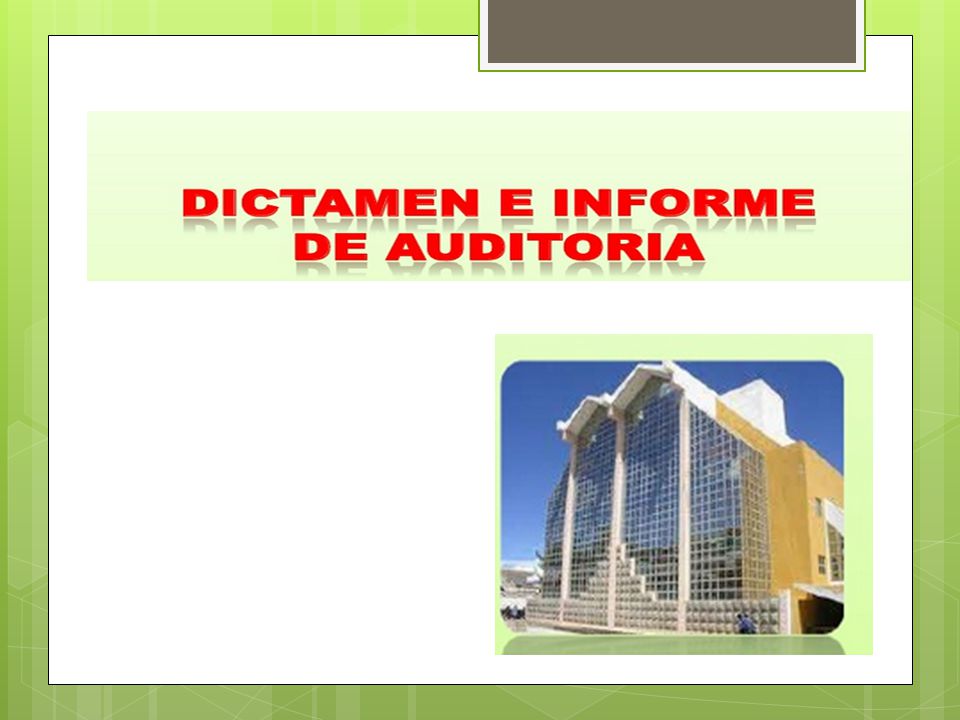 DICTAMEN E INFORME DE AUDITORIA